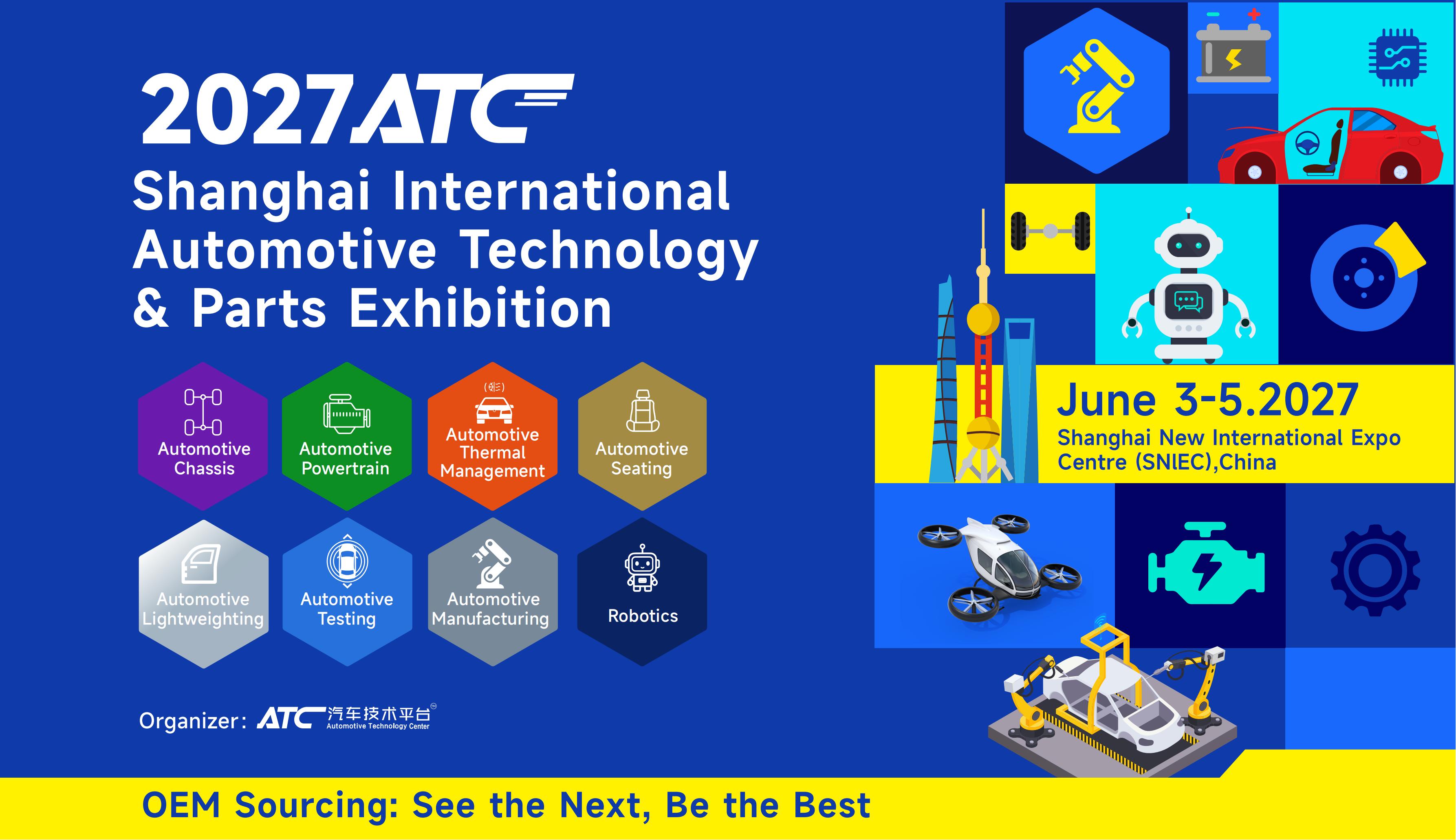 2027ATC

Shanghai International Automotive Technology & Parts Exhibition

Automotive Chassis

Automotive Powertrain

Automotive Thermal Management

Automotive Seating

Automotive Lightweighting

Automotive Testing

Automotive Manufacturing

Robotics

Organizer: ATC 汽车技术平台 Automotive Technology Center

June 3-5.2027

Shanghai New International Expo Centre (SNIEC),China

OEM Sourcing: See the Next, Be the Best